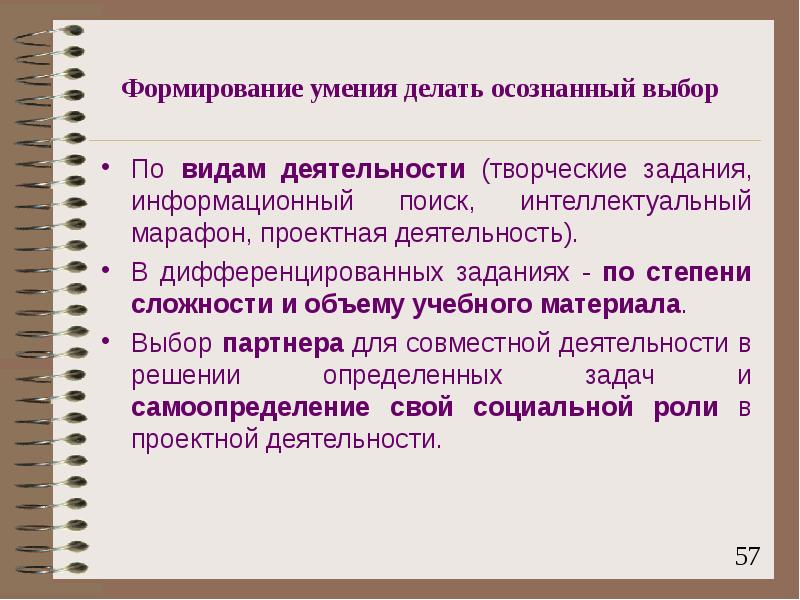 Формирование умения делать осознанный выбор

• По видам деятельности (творческие задания, информационный поиск, интеллектуальный марафон, проектная деятельность).

• В дифференцированных заданиях - по степени сложности и объему учебного материала.

• Выбор партнера для совместной деятельности в решении определенных задач и самоопределение свой социальной роли в проектной деятельности.

57